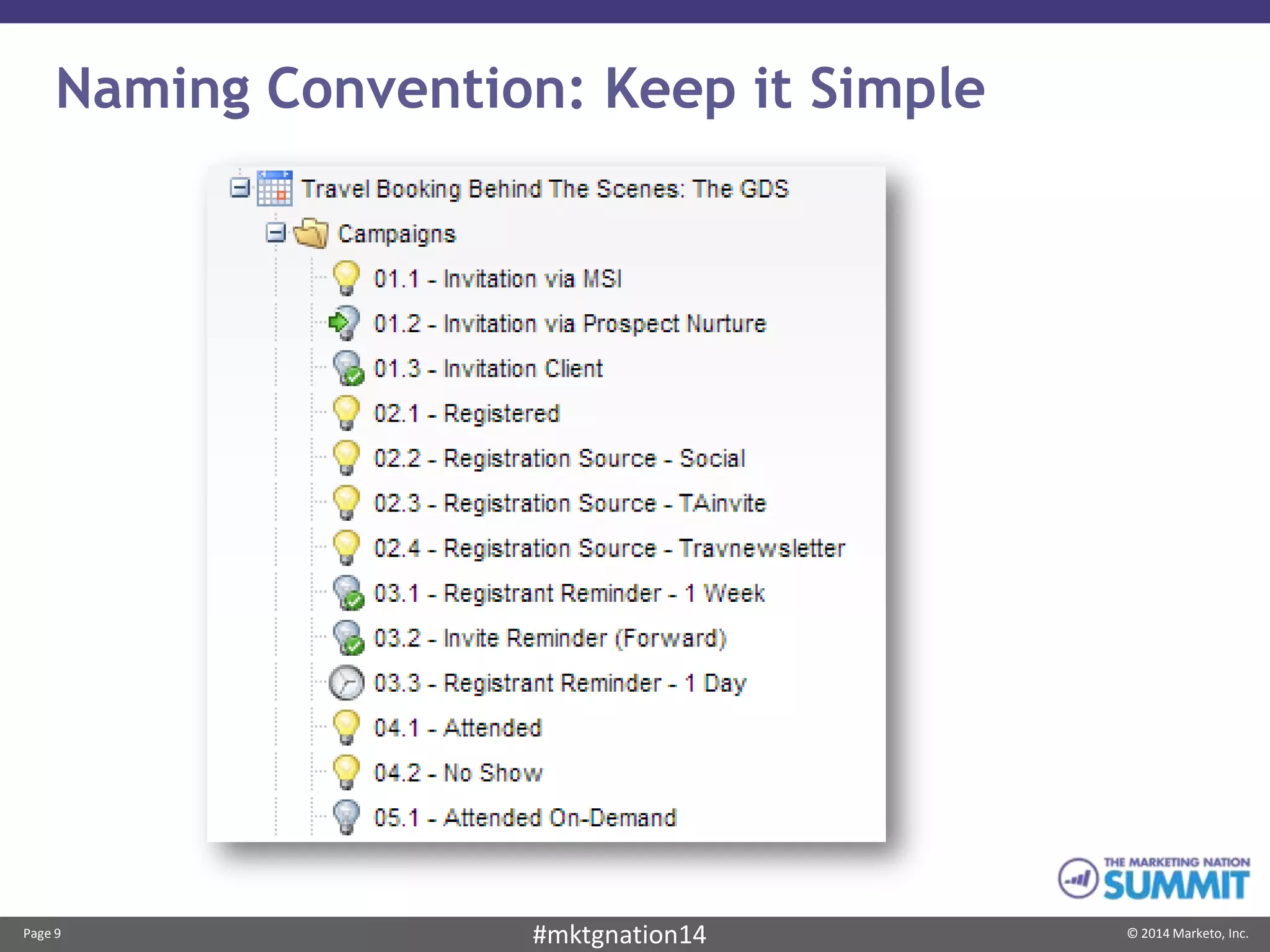 Naming Convention: Keep it Simple

Travel Booking Behind The Scenes: The GDS

Campaigns

01.1 - Invitation via MSI

01.2 - Invitation via Prospect Nurture

01.3 - Invitation Client

02.1 - Registered

02.2 - Registration Source - Social

02.3 - Registration Source - TAinvite

02.4 - Registration Source - Travnewsletter

03.1 - Registrant Reminder - 1 Week

03.2 - Invite Reminder (Forward)

03.3 - Registrant Reminder - 1 Day

04.1 - Attended

04.2 - No Show

05.1 - Attended On-Demand

THE MARKETING NATION SUMMIT

Page 9

#mktgnation14

© 2014 Marketo, Inc.